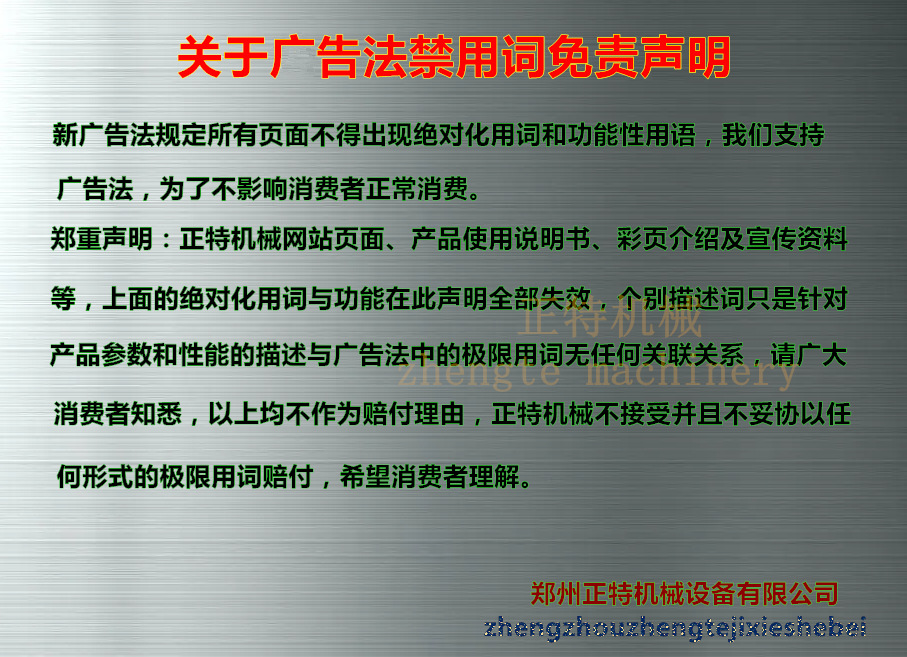 关于广告法禁用词免责声明

新广告法规定所有页面不得出现绝对化用词和功能性用语，我们支持广告法，为了不影响消费者正常消费。

郑重声明：正特机械网站页面、产品使用说明书、彩页介绍及宣传资料等，上面的绝对化用词与功能在此声明全部失效，个别描述词只是针对产品参数和性能的描述与广告法中的极限用词无任何关联关系，请广大消费者知悉，以上均不作为赔付理由，正特机械不接受并且不妥协以任何形式的极限用词赔付，希望消费者理解。

正特机械
zhengte machinery

郑州正特机械设备有限公司
zhengzhouzhengtejixieshebei